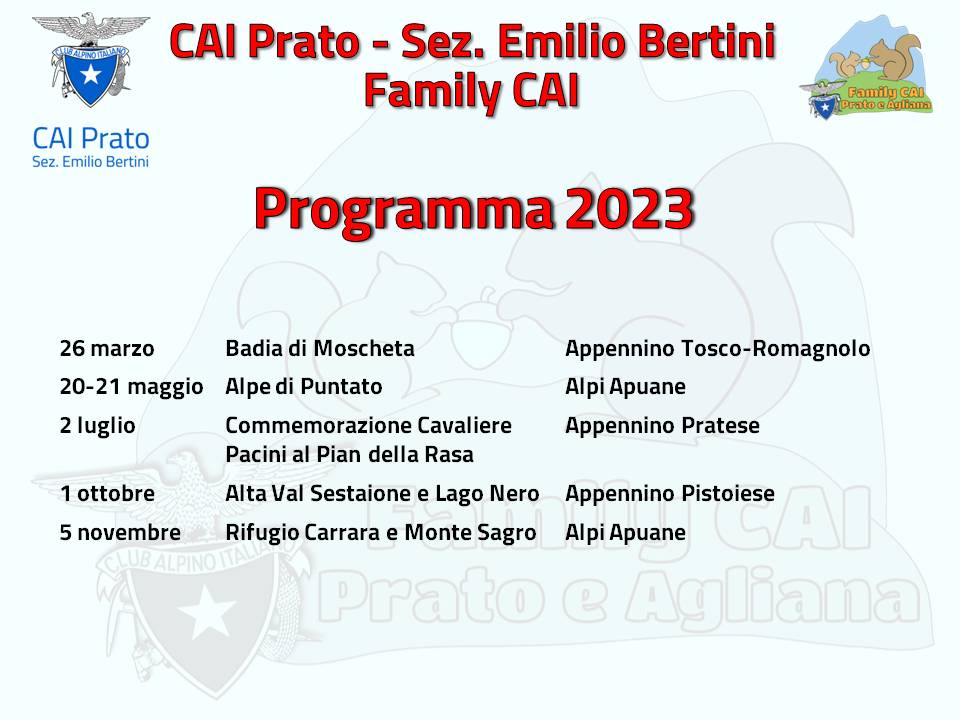 CLUB ALPINO ITALIANO

CAI Prato
Sez. Emilio Bertini

CAI Prato - Sez. Emilio Bertini
Family CAI

Family CAI
Prato e Agliana

Programma 2023

| | | |
|---|---|---|
| 26 marzo | Badia di Moscheta | Appennino Tosco-Romagnolo |
| 20-21 maggio | Alpe di Puntato | Alpi Apuane |
| 2 luglio | Commemorazione Cavaliere Pacini al Pian della Rasa | Appennino Pratese |
| 1 ottobre | Alta Val Sestaione e Lago Nero | Appennino Pistoiese |
| 5 novembre | Rifugio Carrara e Monte Sagro | Alpi Apuane |

CLUB ALPINO ITALIANO

Family CAI
Prato e Agliana